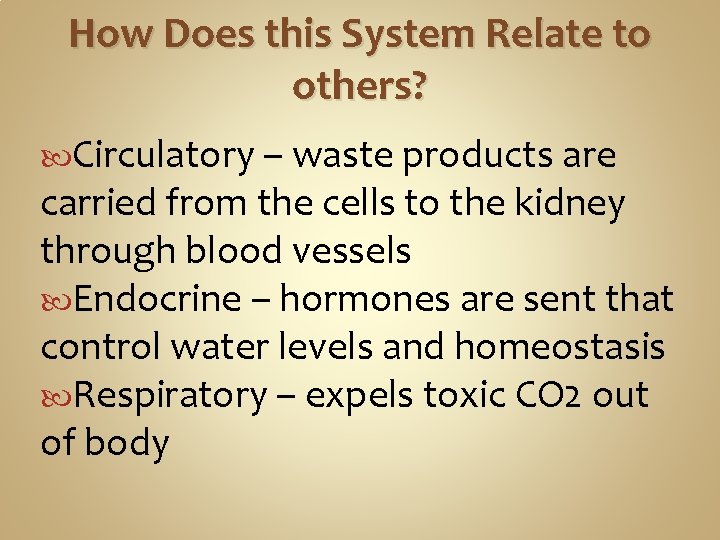 How Does this System Relate to others?

Circulatory – waste products are carried from the cells to the kidney through blood vessels

Endocrine – hormones are sent that control water levels and homeostasis

Respiratory – expels toxic $CO_2$ out of body